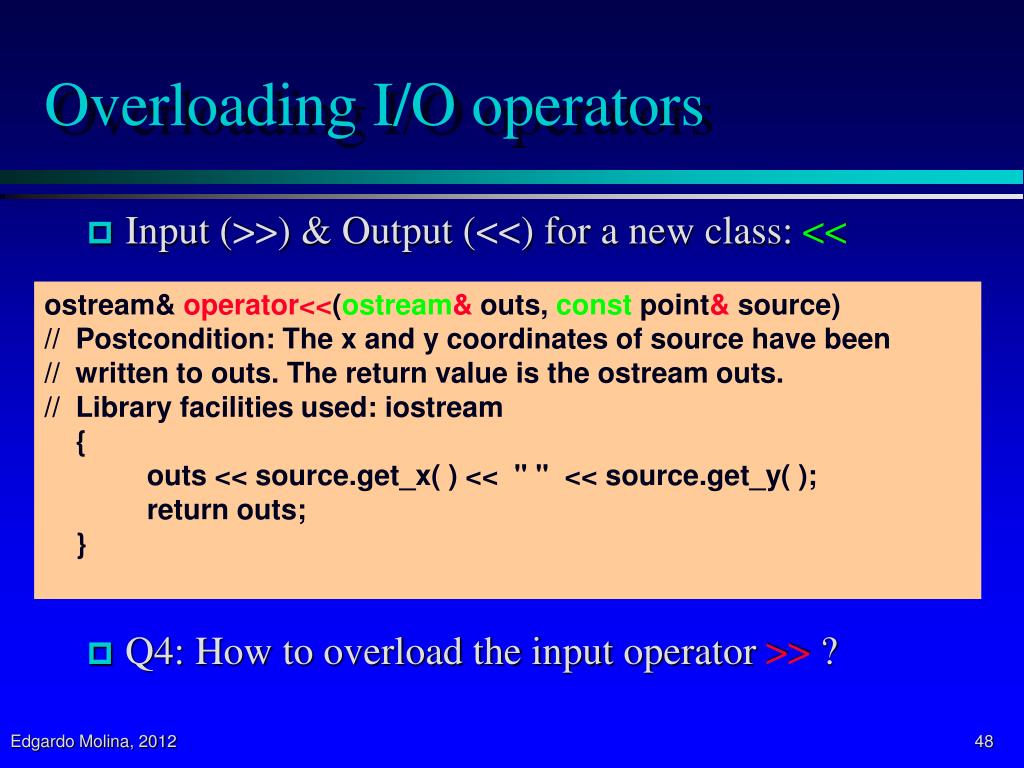 Overloading I/O operators

Input (>>) & Output (<<) for a new class: <<

ostream& operator<<(ostream& outs, const point& source)
// Postcondition: The x and y coordinates of source have been
// written to outs. The return value is the ostream outs.
// Library facilities used: iostream
{
outs << source.get_x( ) << " " << source.get_y( );
return outs;
}

Q4: How to overload the input operator >> ?

Edgardo Molina, 2012

48